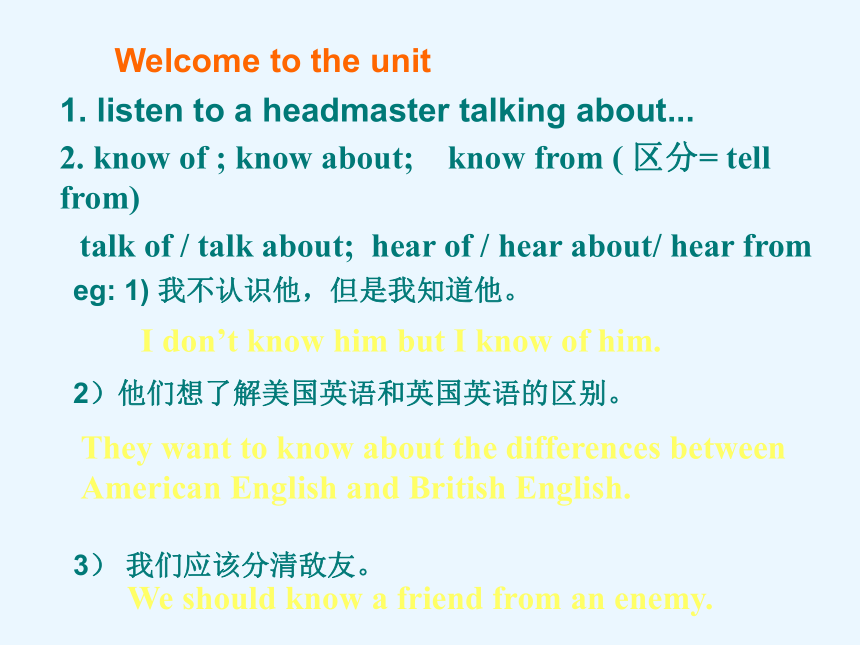 Welcome to the unit

1. listen to a headmaster talking about...

2. know of ; know about; know from ( 区分= tell from)

talk of / talk about; hear of / hear about/ hear from

eg: 1) 我不认识他，但是我知道他。

I don’t know him but I know of him.

2）他们想了解美国英语和英国英语的区别。

They want to know about the differences between American English and British English.

3） 我们应该分清敌友。

We should know a friend from an enemy.